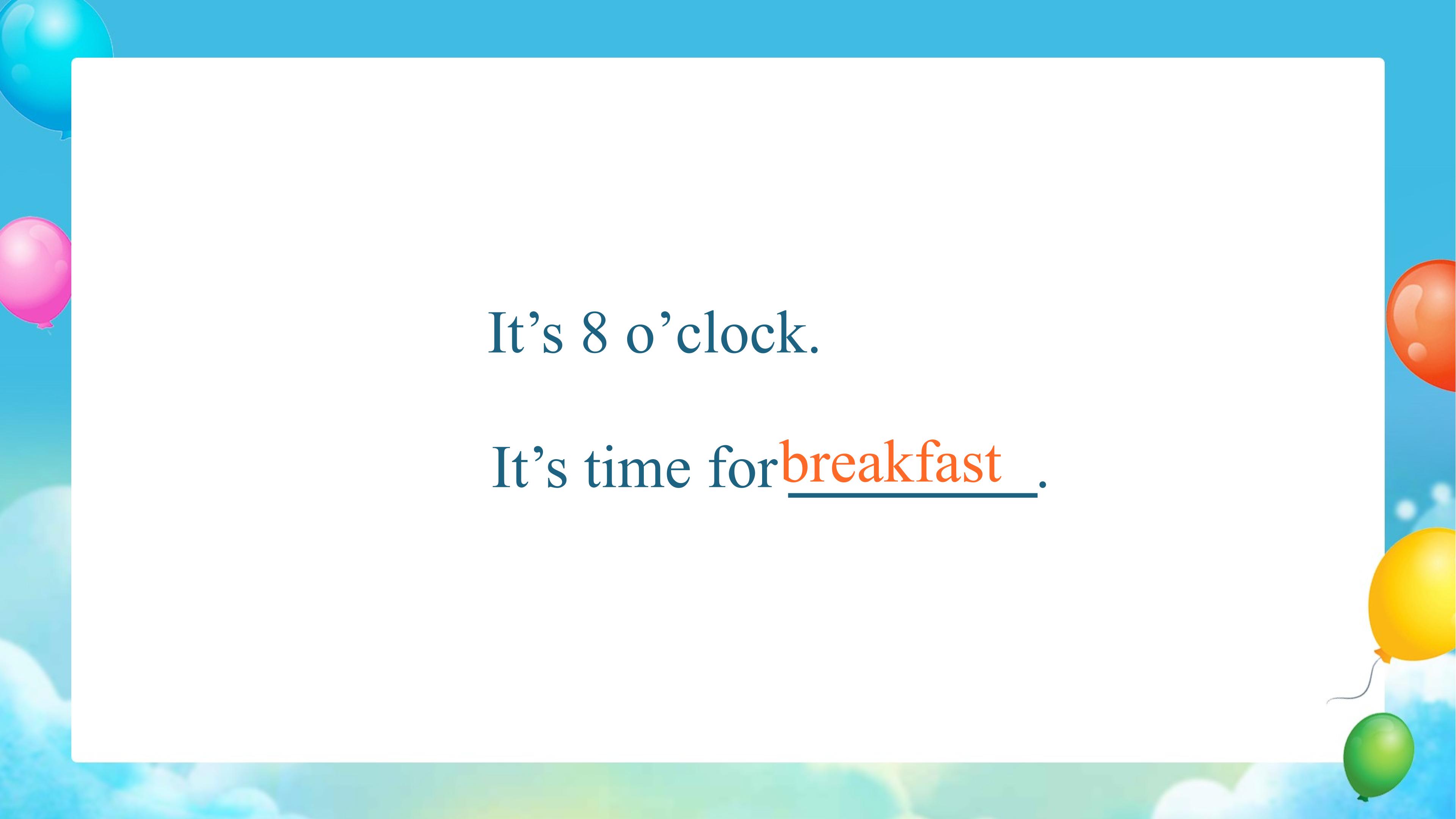 It's 8 o'clock.

It's time for breakfast.